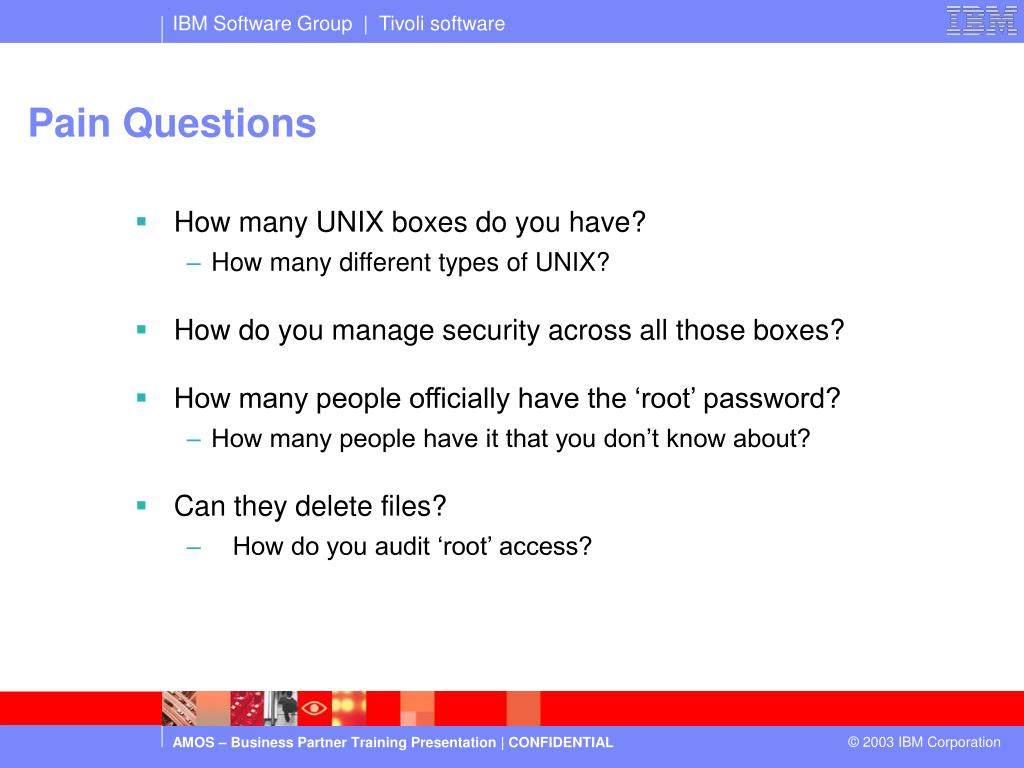 IBM Software Group | Tivoli software

IBM

Pain Questions

▪ How many UNIX boxes do you have?
– How many different types of UNIX?

▪ How do you manage security across all those boxes?

▪ How many people officially have the ‘root’ password?
– How many people have it that you don’t know about?

▪ Can they delete files?
– How do you audit ‘root’ access?

AMOS – Business Partner Training Presentation | CONFIDENTIAL

© 2003 IBM Corporation